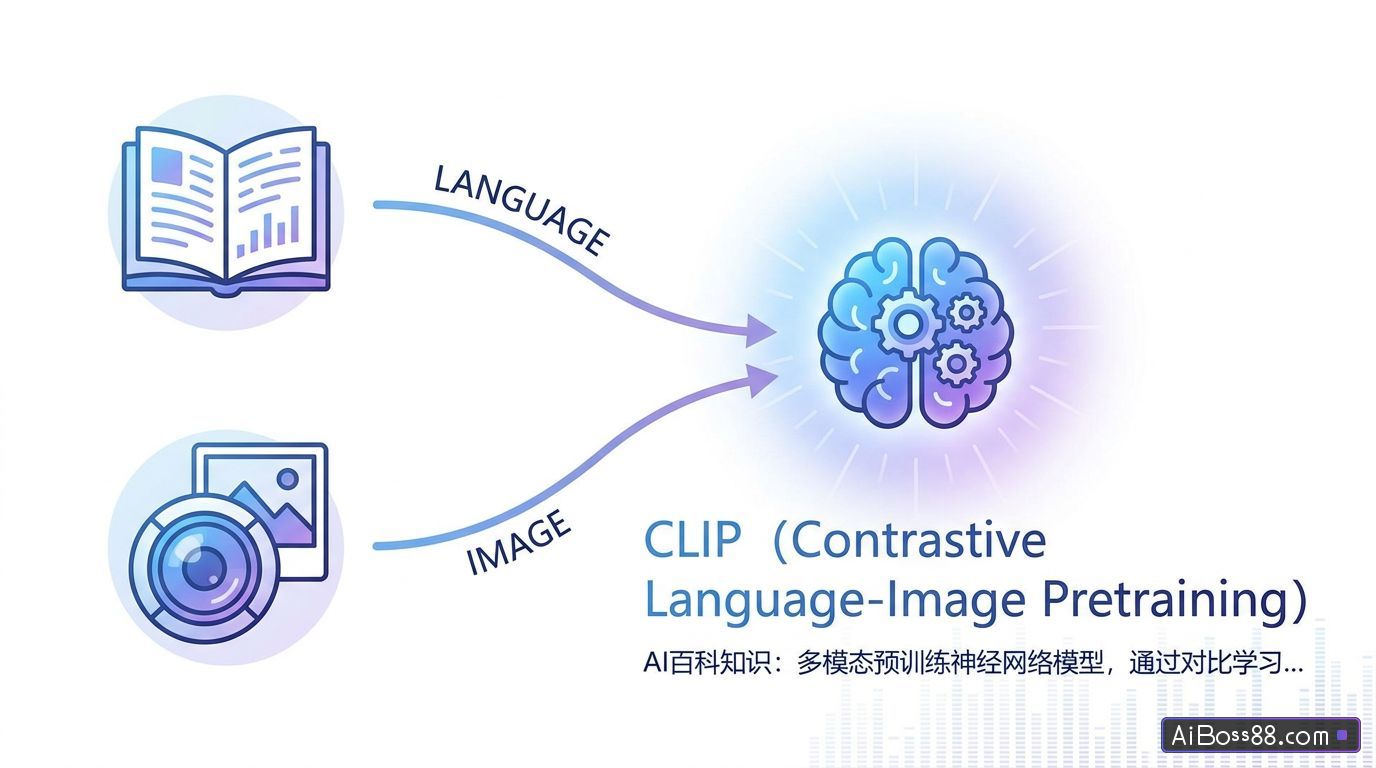 LANGUAGE

IMAGE

CLIP（Contrastive Language-Image Pretraining）

AI百科知识：多模态预训练神经网络模型，通过对比学习...

AiBoss88.com